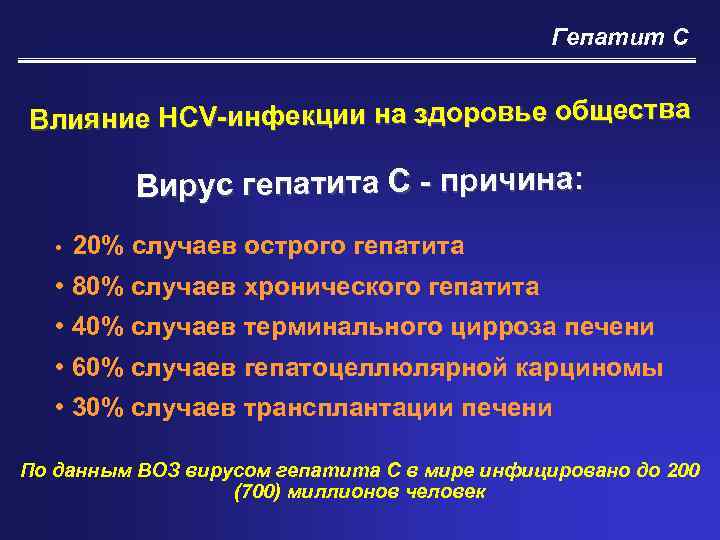 Гепатит С

Влияние HCV-инфекции на здоровье общества

Вирус гепатита С - причина:

• 20% случаев острого гепатита
• 80% случаев хронического гепатита
• 40% случаев терминального цирроза печени
• 60% случаев гепатоцеллюлярной карциномы
• 30% случаев трансплантации печени

По данным ВОЗ вирусом гепатита С в мире инфицировано до 200 (700) миллионов человек